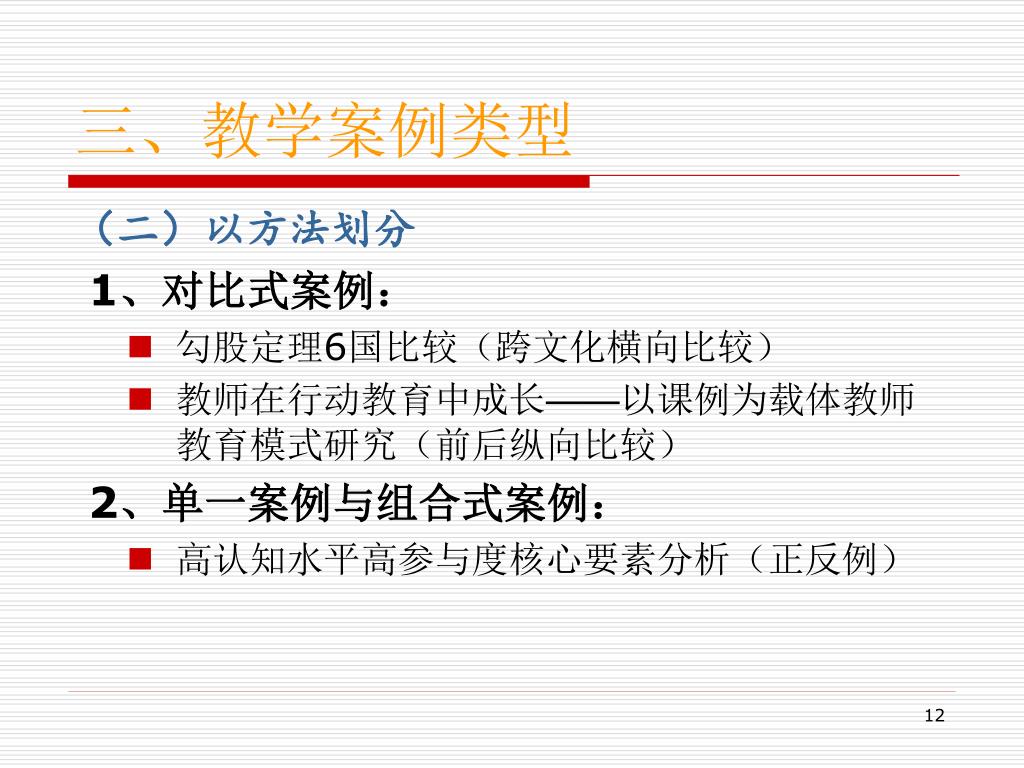 三、教学案例类型

（二）以方法划分

1、对比式案例：

- 勾股定理6国比较（跨文化横向比较）
- 教师在行动教育中成长——以课例为载体教师教育模式研究（前后纵向比较）

2、单一案例与组合式案例：

- 高认知水平高参与度核心要素分析（正反例）

12